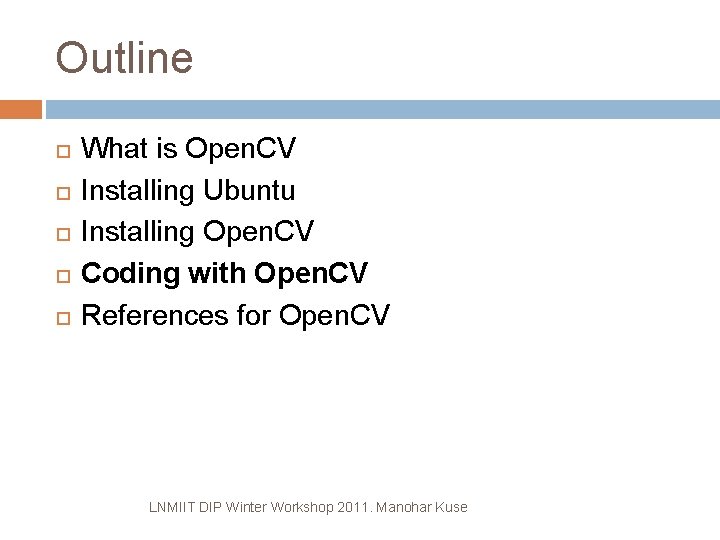 Outline

What is OpenCV
Installing Ubuntu
Installing OpenCV
Coding with OpenCV
References for OpenCV

LNMIIT DIP Winter Workshop 2011. Manohar Kuse